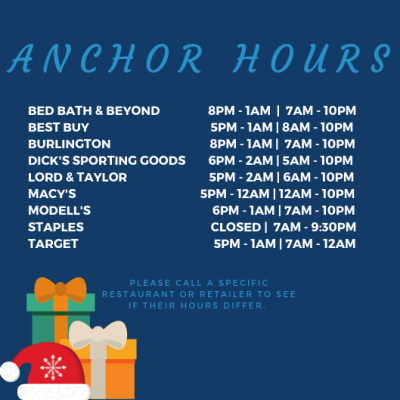 ANCHOR HOURS

BED BATH & BEYOND 8PM - 1AM | 7AM - 10PM
BEST BUY 5PM - 1AM | 8AM - 10PM
BURLINGTON 8PM - 1AM | 7AM - 10PM
DICK'S SPORTING GOODS 6PM - 2AM | 5AM - 10PM
LORD & TAYLOR 5PM - 2AM | 6AM - 10PM
MACY'S 5PM - 12AM | 12AM - 10PM
MODELL'S 6PM - 1AM | 7AM - 10PM
STAPLES CLOSED | 7AM - 9:30PM
TARGET 5PM - 1AM | 7AM - 12AM

PLEASE CALL A SPECIFIC RESTAURANT OR RETAILER TO SEE IF THEIR HOURS DIFFER.